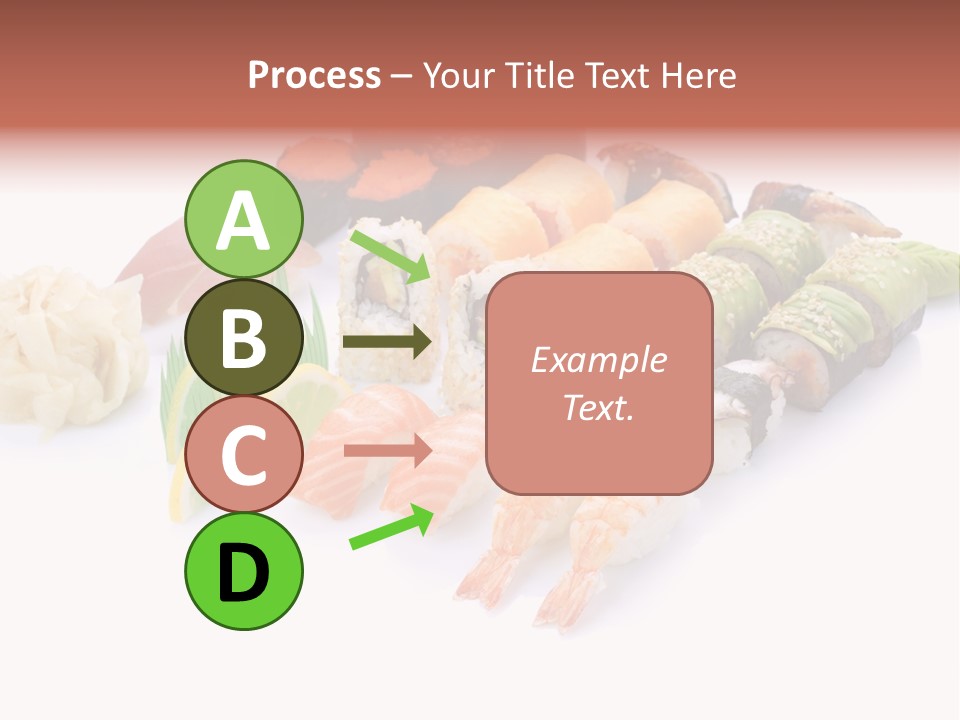 Process – Your Title Text Here

A

B

C

D

Example Text.